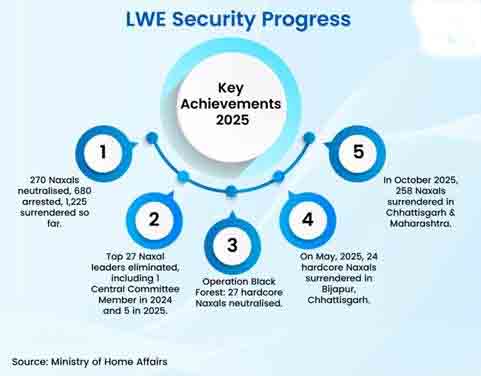 LWE Security Progress

Key Achievements 2025

1

270 Naxals neutralised, 680 arrested, 1,225 surrendered so far.

2

Top 27 Naxal leaders eliminated, including 1 Central Committee Member in 2024 and 5 in 2025.

3

Operation Black Forest: 27 hardcore Naxals neutralised.

4

On May, 2025, 24 hardcore Naxals surrendered in Bijapur, Chhattisgarh.

5

In October 2025, 258 Naxals surrendered in Chhattisgarh & Maharashtra.

Source: Ministry of Home Affairs